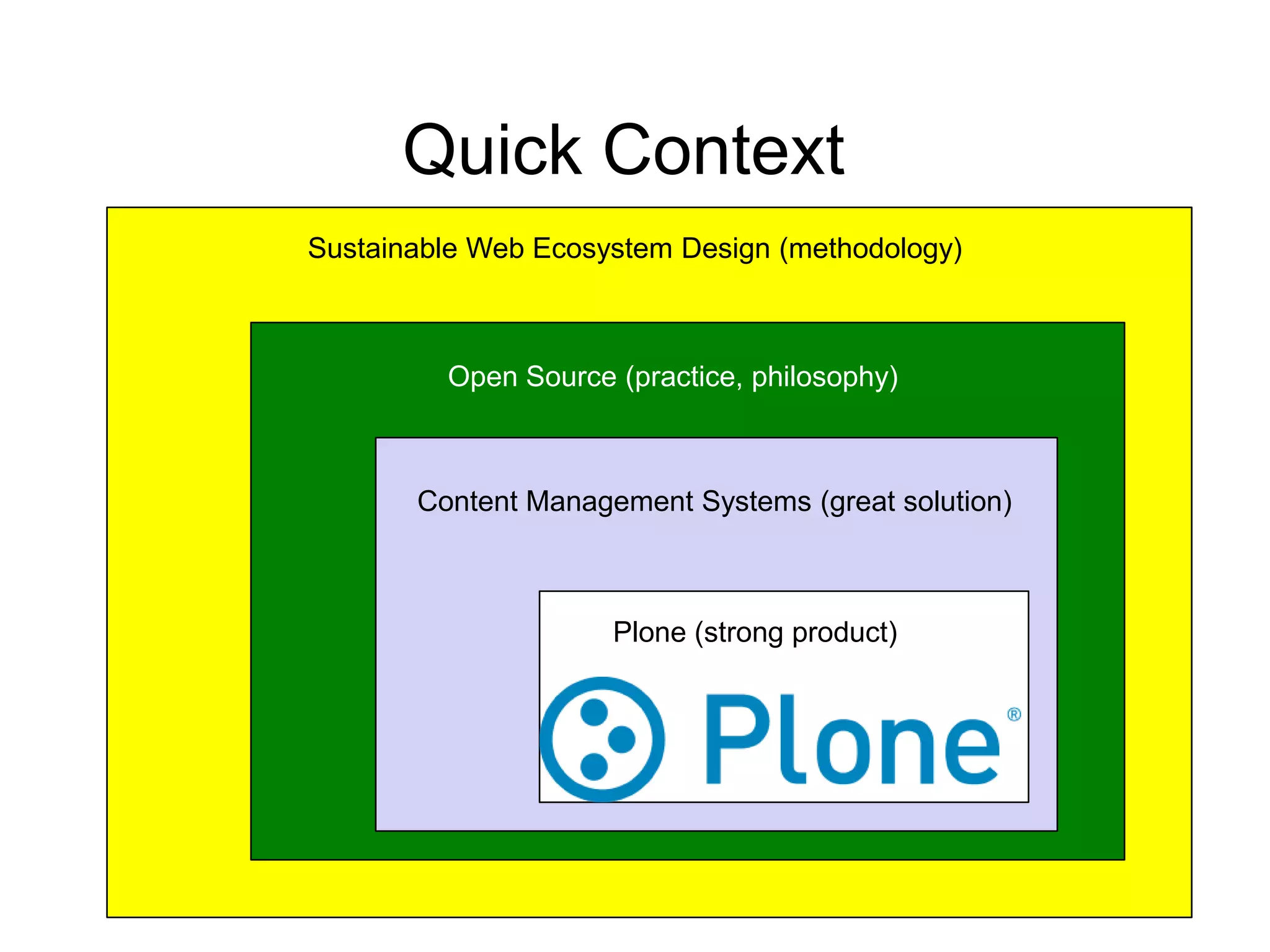 Quick Context

Sustainable Web Ecosystem Design (methodology)

Open Source (practice, philosophy)

Content Management Systems (great solution)

Plone (strong product)

Plone®